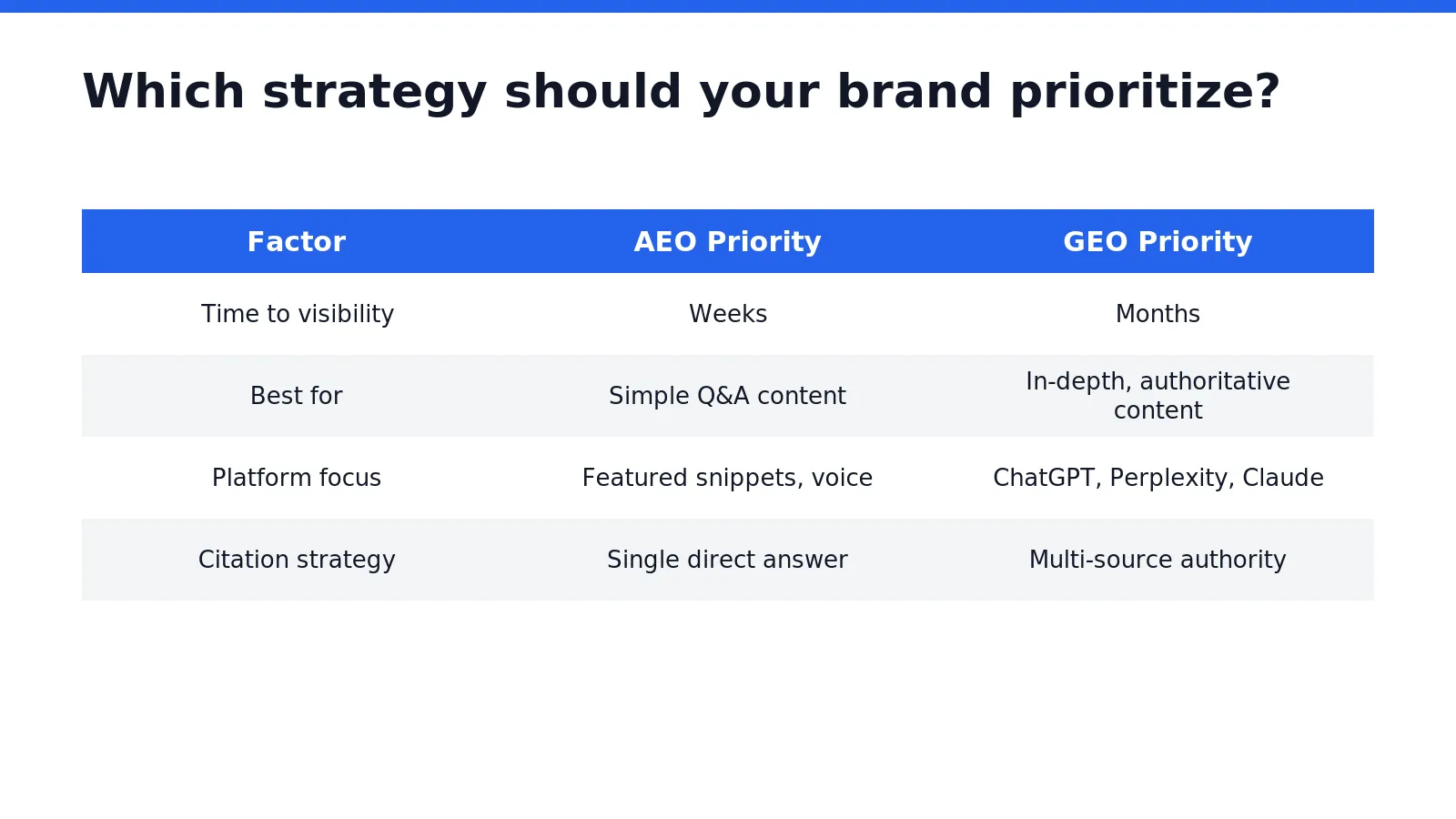 Which strategy should your brand prioritize?

| Factor | AEO Priority | GEO Priority |
|---|---|---|
| Time to visibility | Weeks | Months |
| Best for | Simple Q&A content | In-depth, authoritative content |
| Platform focus | Featured snippets, voice | ChatGPT, Perplexity, Claude |
| Citation strategy | Single direct answer | Multi-source authority |